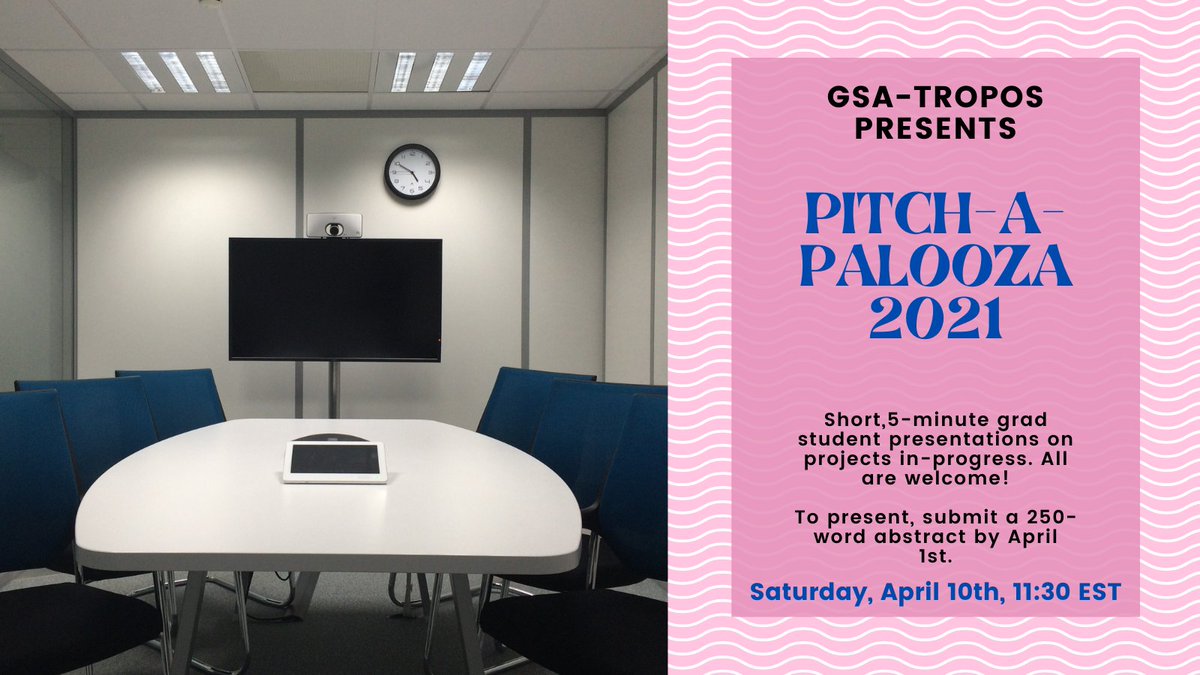 GSA-TROPOS PRESENTS

PITCH-A-PALOOZA 2021

Short,5-minute grad student presentations on projects in-progress. All are welcome!

To present, submit a 250-word abstract by April 1st.

Saturday, April 10th, 11:30 EST